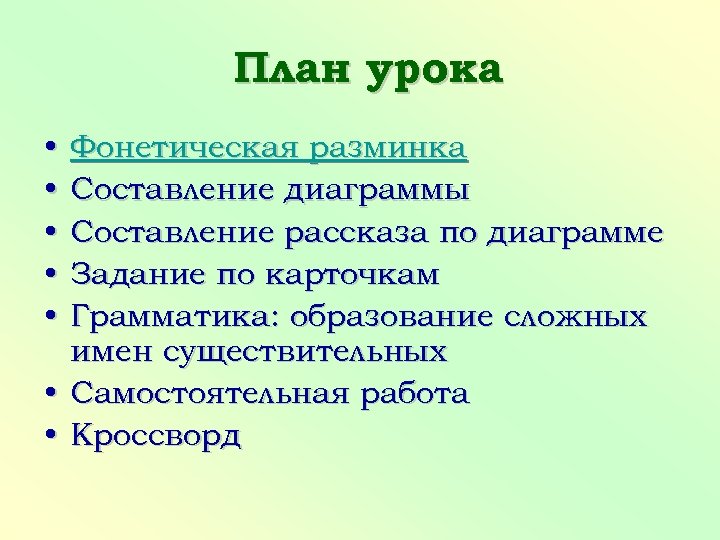 План урока

• Фонетическая разминка
• Составление диаграммы
• Составление рассказа по диаграмме
• Задание по карточкам
• Грамматика: образование сложных имен существительных
• Самостоятельная работа
• Кроссворд